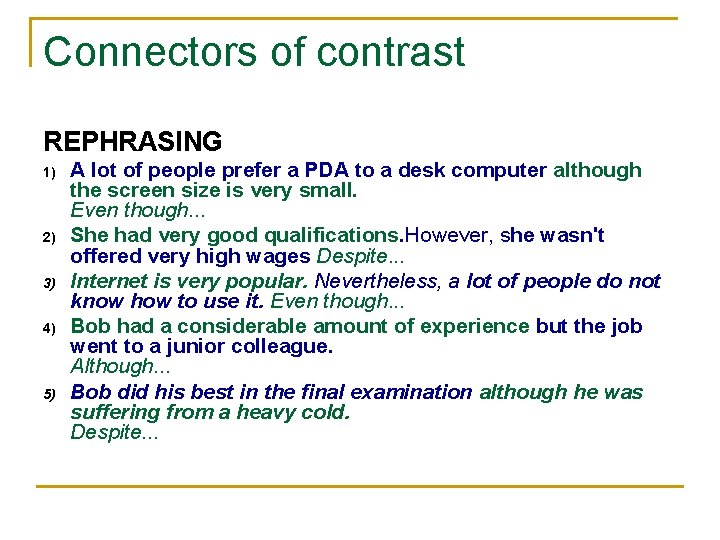 Connectors of contrast

REPHRASING

1) A lot of people prefer a PDA to a desk computer although the screen size is very small.
Even though...

2) She had very good qualifications.However, she wasn't offered very high wages Despite...

3) Internet is very popular. Nevertheless, a lot of people do not know how to use it. Even though...

4) Bob had a considerable amount of experience but the job went to a junior colleague.
Although...

5) Bob did his best in the final examination although he was suffering from a heavy cold.
Despite...